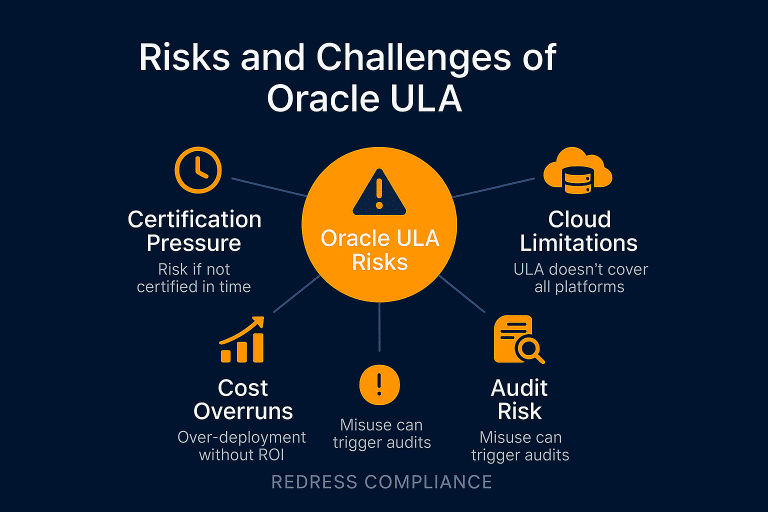 Risks and Challenges of Oracle ULA

Oracle ULA Risks

Certification Pressure
Risk if not certified in time

Cloud Limitations
ULA doesn't cover all platforms

Cost Overruns
Over-deployment without ROI

Misuse can trigger audits

Audit Risk
Misuse can trigger audits

REDRESS COMPLIANCE